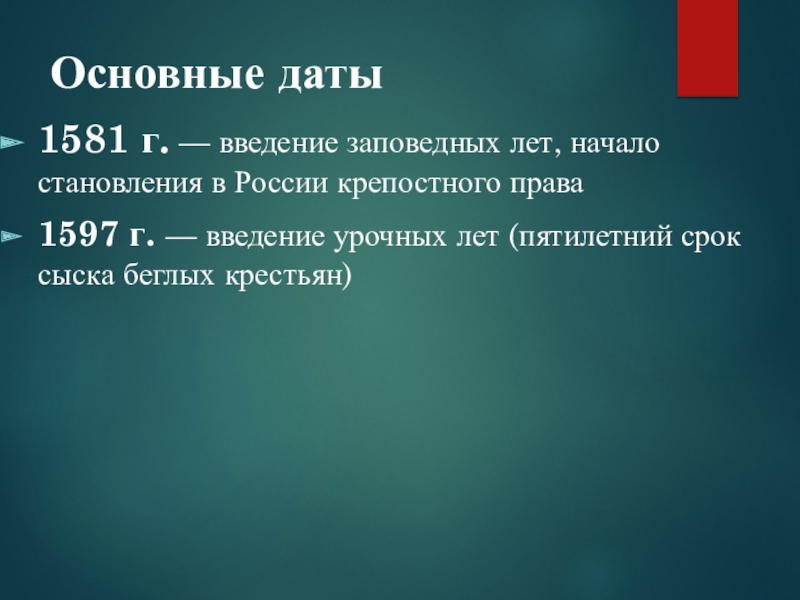 Основные даты

1581 г. — введение заповедных лет, начало становления в России крепостного права

1597 г. — введение урочных лет (пятилетний срок сыска беглых крестьян)